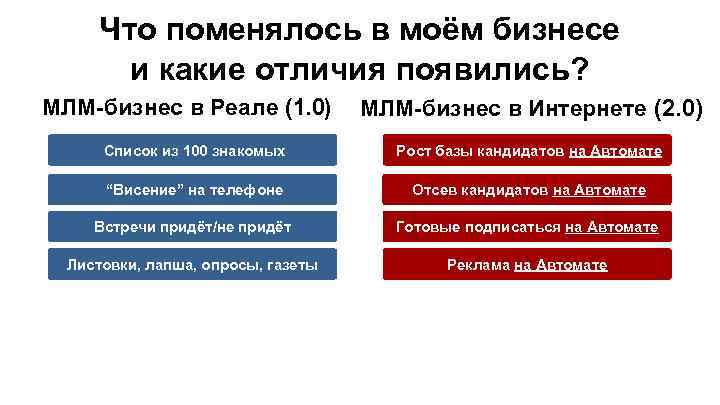 Что поменялось в моём бизнесе и какие отличия появились?

МЛМ-бизнес в Реале (1.0)

Список из 100 знакомых

“Висение” на телефоне

Встречи придёт/не придёт

Листовки, лапша, опросы, газеты

МЛМ-бизнес в Интернете (2.0)

Рост базы кандидатов на Автомате

Отсев кандидатов на Автомате

Готовые подписаться на Автомате

Реклама на Автомате